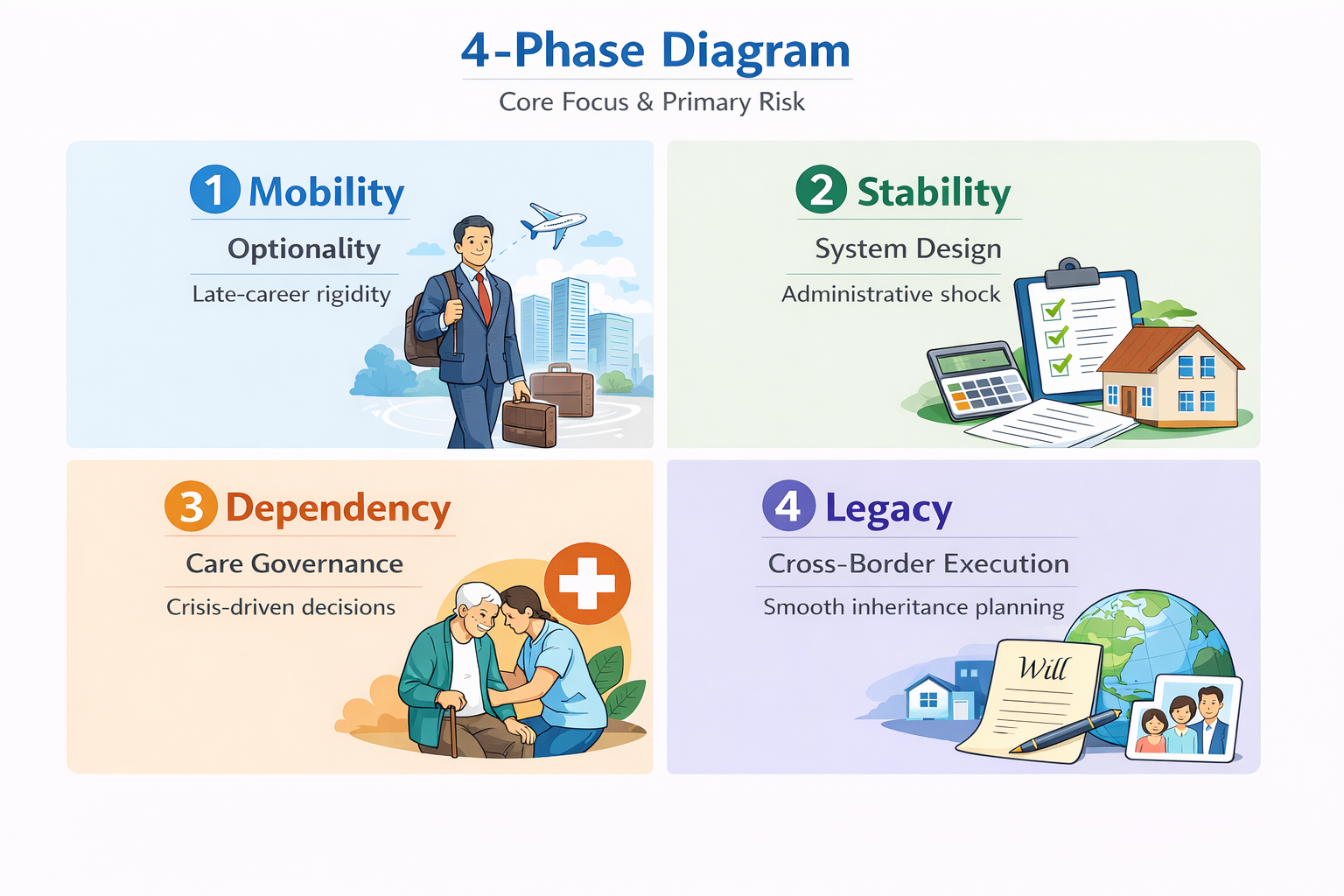 4-Phase Diagram

Core Focus & Primary Risk

1 Mobility

Optionality

Late-career rigidity

2 Stability

System Design

Administrative shock

3 Dependency

Care Governance

Crisis-driven decisions

4 Legacy

Cross-Border Execution

Smooth inheritance planning

Will